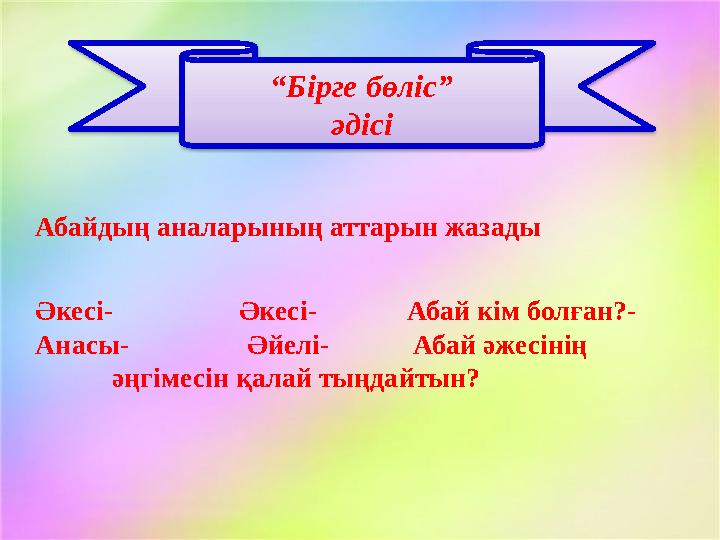 “Бірге бөліс”
әдісі

Абайдың аналарының аттарын жазады

Әкесі- Әкесі- Абай кім болған?-
Анасы- Әйелі- Абай әжесінің әңгімесін қалай тыңдайтын?